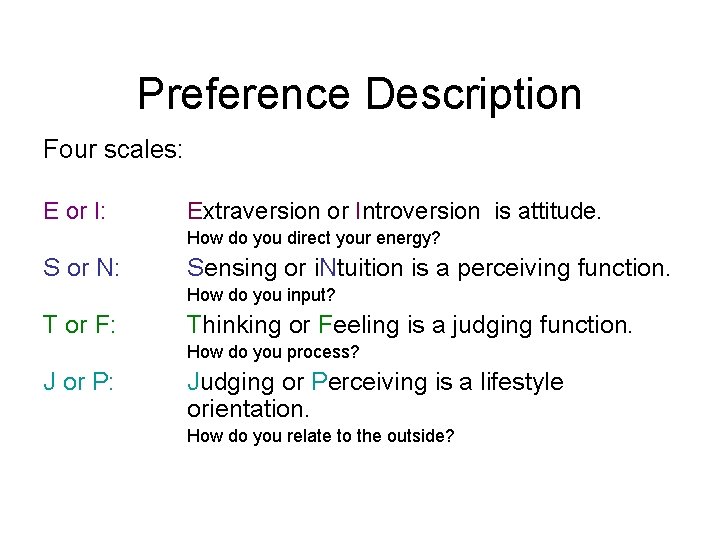 Preference Description

Four scales:

E or I: Extraversion or Introversion is attitude.
How do you direct your energy?

S or N: Sensing or iNtuition is a perceiving function.
How do you input?

T or F: Thinking or Feeling is a judging function.
How do you process?

J or P: Judging or Perceiving is a lifestyle orientation.
How do you relate to the outside?